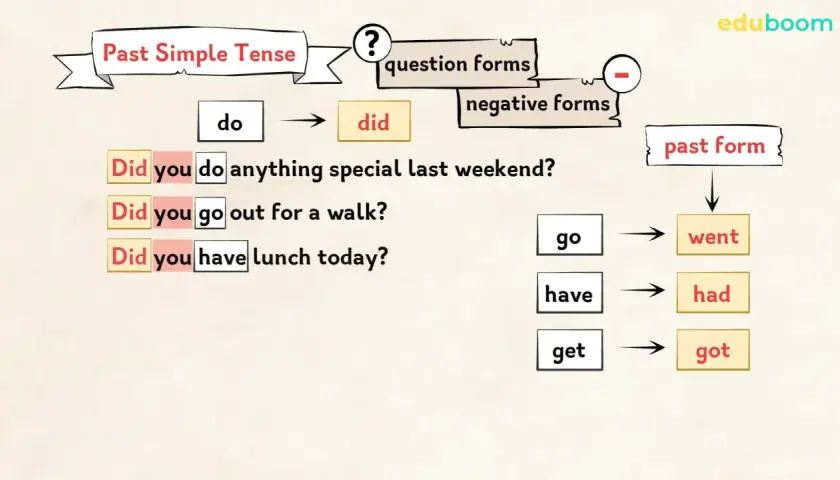 eduboom

Past Simple Tense

?
question forms

-
negative forms

do → did

Did you do anything special last weekend?

Did you go out for a walk?

Did you have lunch today?

past form

go → went

have → had

get → got